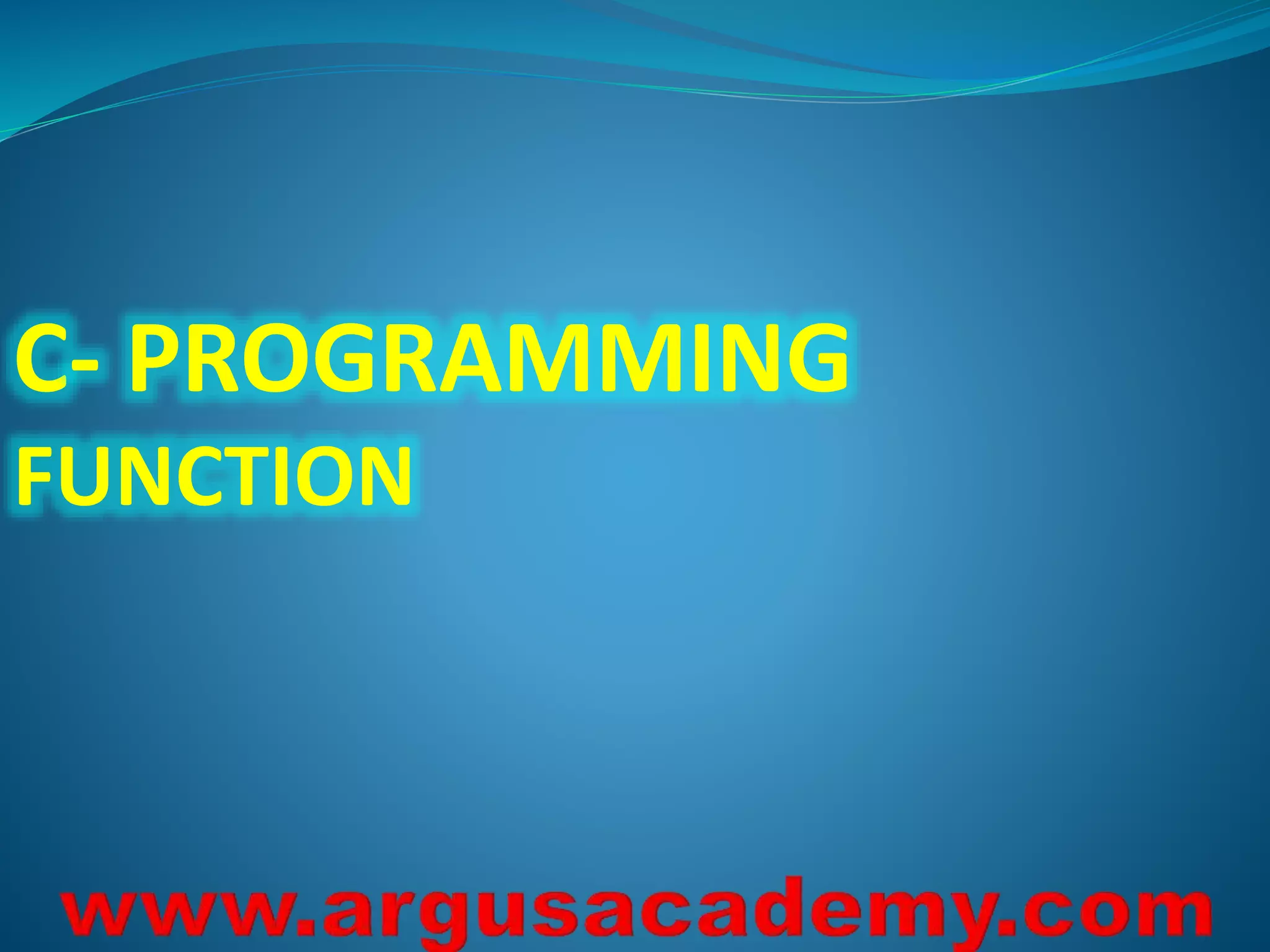 C- PROGRAMMING
FUNCTION

www.argusacademy.com